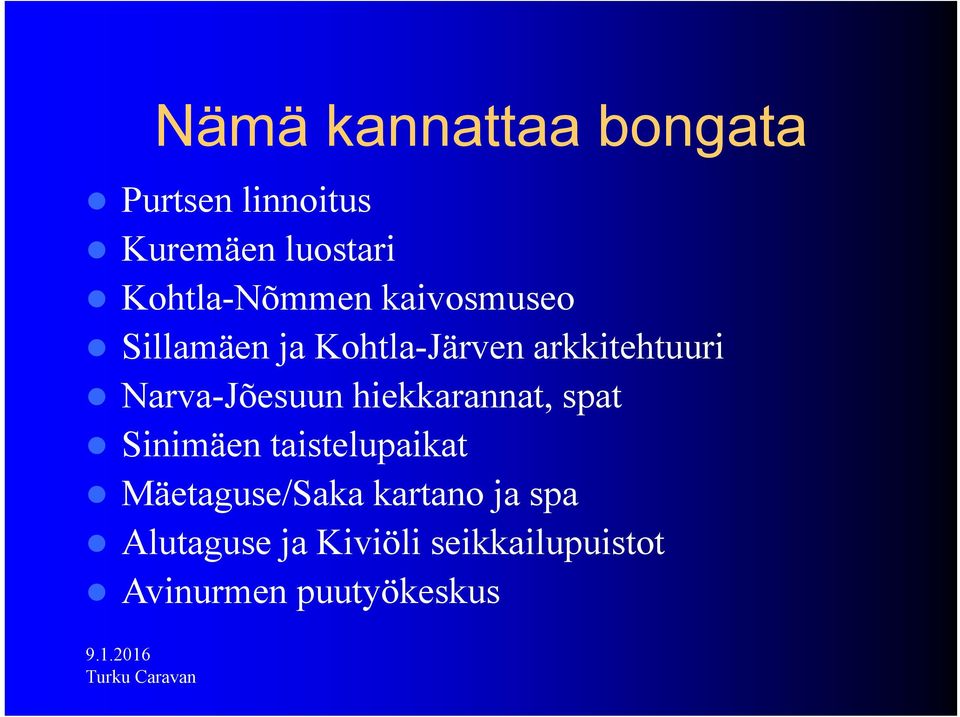 Nämä kannattaa bongata

- Purtsen linnoitus
- Kuremäen luostari
- Kohtla-Nõmmen kaivosmuseo
- Sillamäen ja Kohtla-Järven arkkitehtuuri
- Narva-Jõesuun hiekkarannat, spat
- Sinimäen taistelupaikat
- Mäetaguse/Saka kartano ja spa
- Alutaguse ja Kiviöli seikkailupuistot
- Avinurmen puutyökeskus

9.1.2016
Turku Caravan